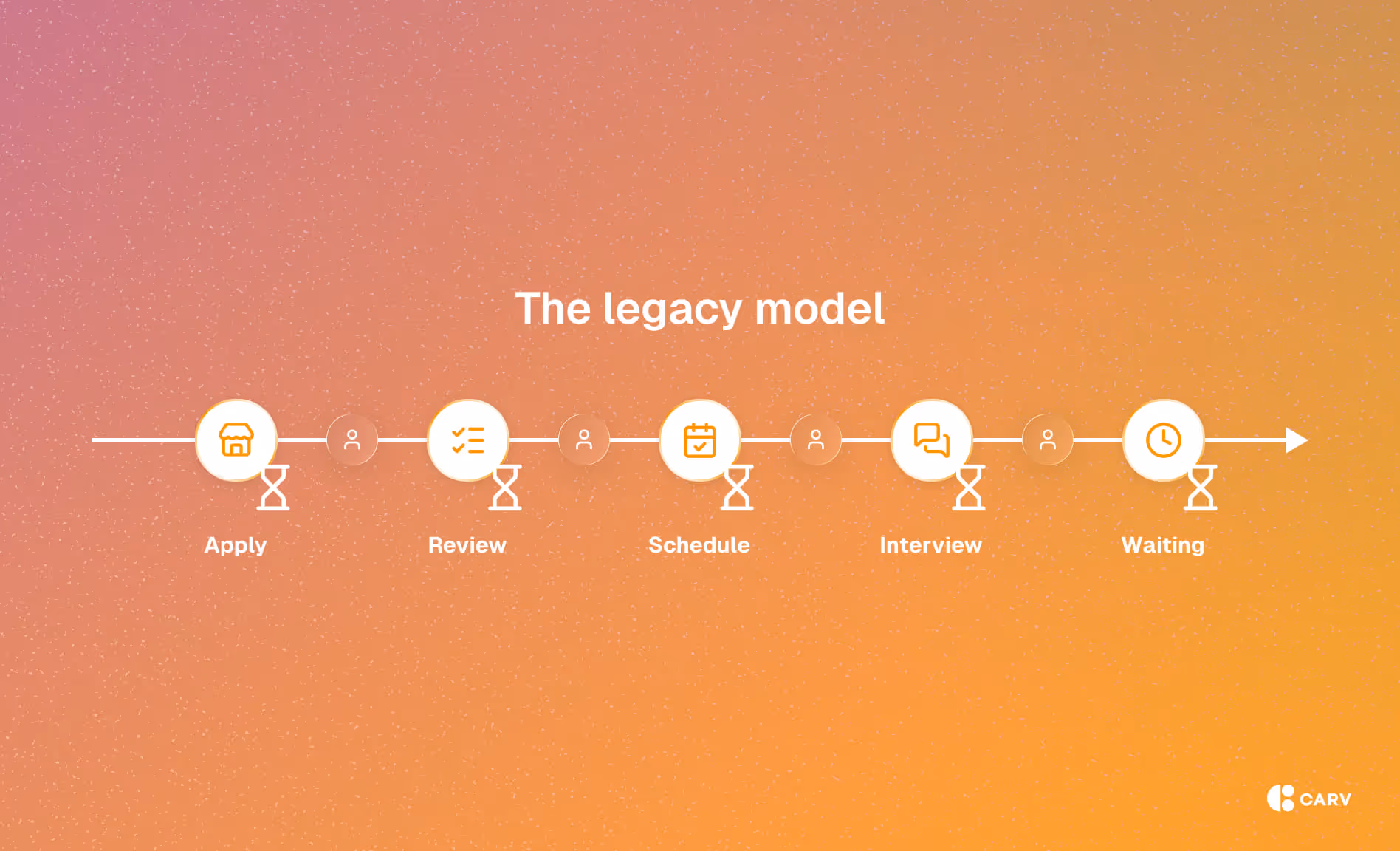 The legacy model

Apply

Review

Schedule

Interview

Waiting

CARV